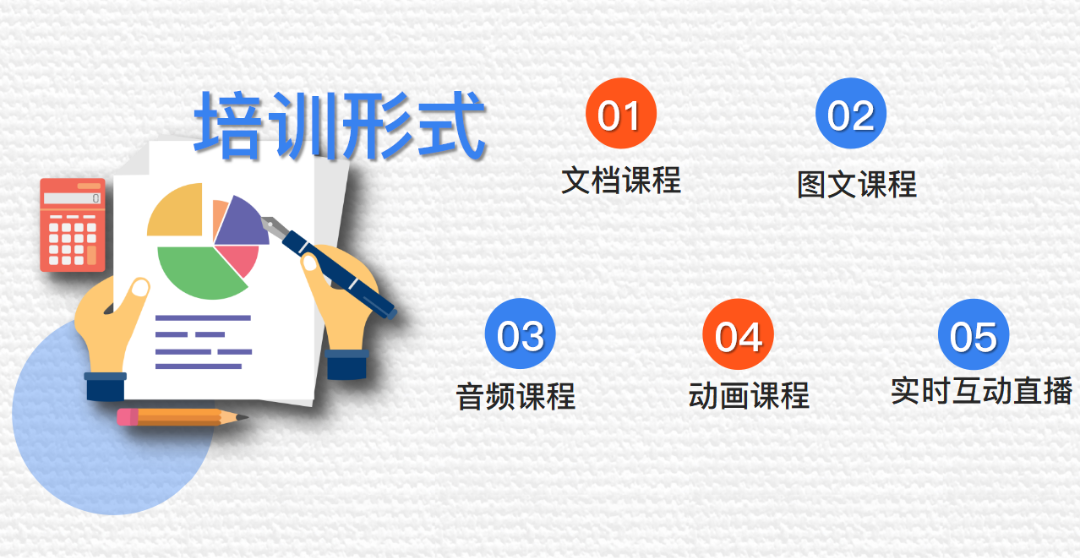 培训形式

01
文档课程

02
图文课程

03
音频课程

04
动画课程

05
实时互动直播